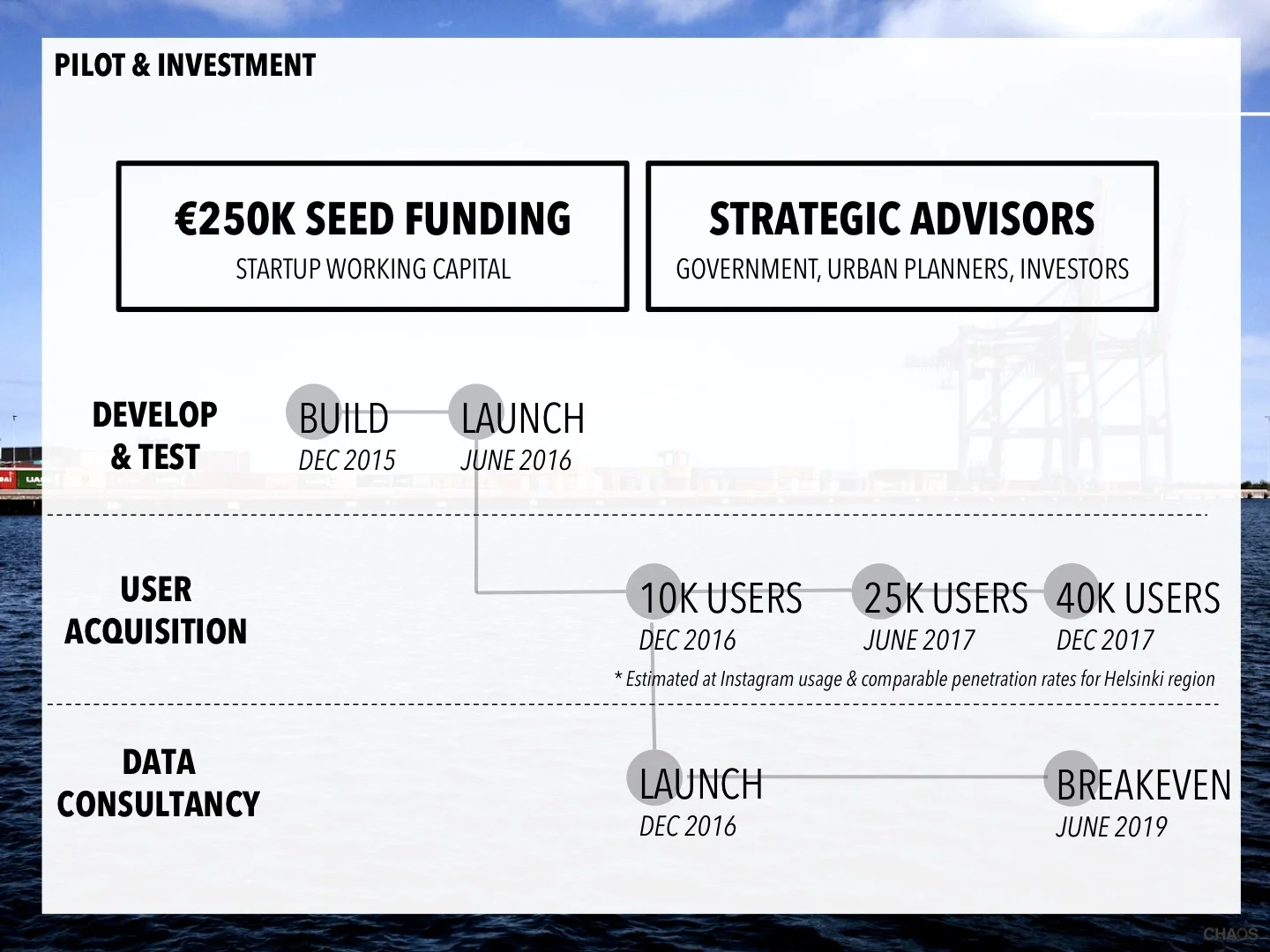 PILOT & INVESTMENT

€250K SEED FUNDING
STARTUP WORKING CAPITAL

STRATEGIC ADVISORS
GOVERNMENT, URBAN PLANNERS, INVESTORS

DEVELOP & TEST

BUILD
DEC 2015

LAUNCH
JUNE 2016

USER ACQUISITION

10K USERS
DEC 2016

25K USERS
JUNE 2017

40K USERS
DEC 2017

* Estimated at Instagram usage & comparable penetration rates for Helsinki region

DATA CONSULTANCY

LAUNCH
DEC 2016

BREAKEVEN
JUNE 2019

CHAOS